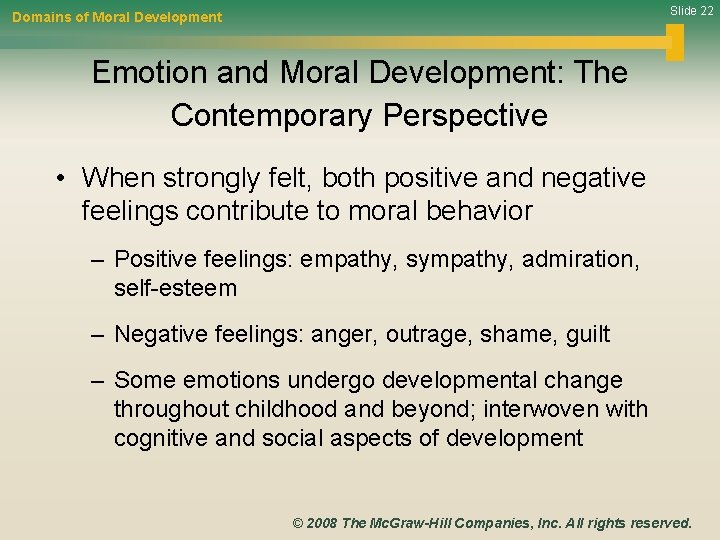 Domains of Moral Development

Slide 22

Emotion and Moral Development: The Contemporary Perspective

• When strongly felt, both positive and negative feelings contribute to moral behavior

– Positive feelings: empathy, sympathy, admiration, self-esteem

– Negative feelings: anger, outrage, shame, guilt

– Some emotions undergo developmental change throughout childhood and beyond; interwoven with cognitive and social aspects of development

© 2008 The McGraw-Hill Companies, Inc. All rights reserved.